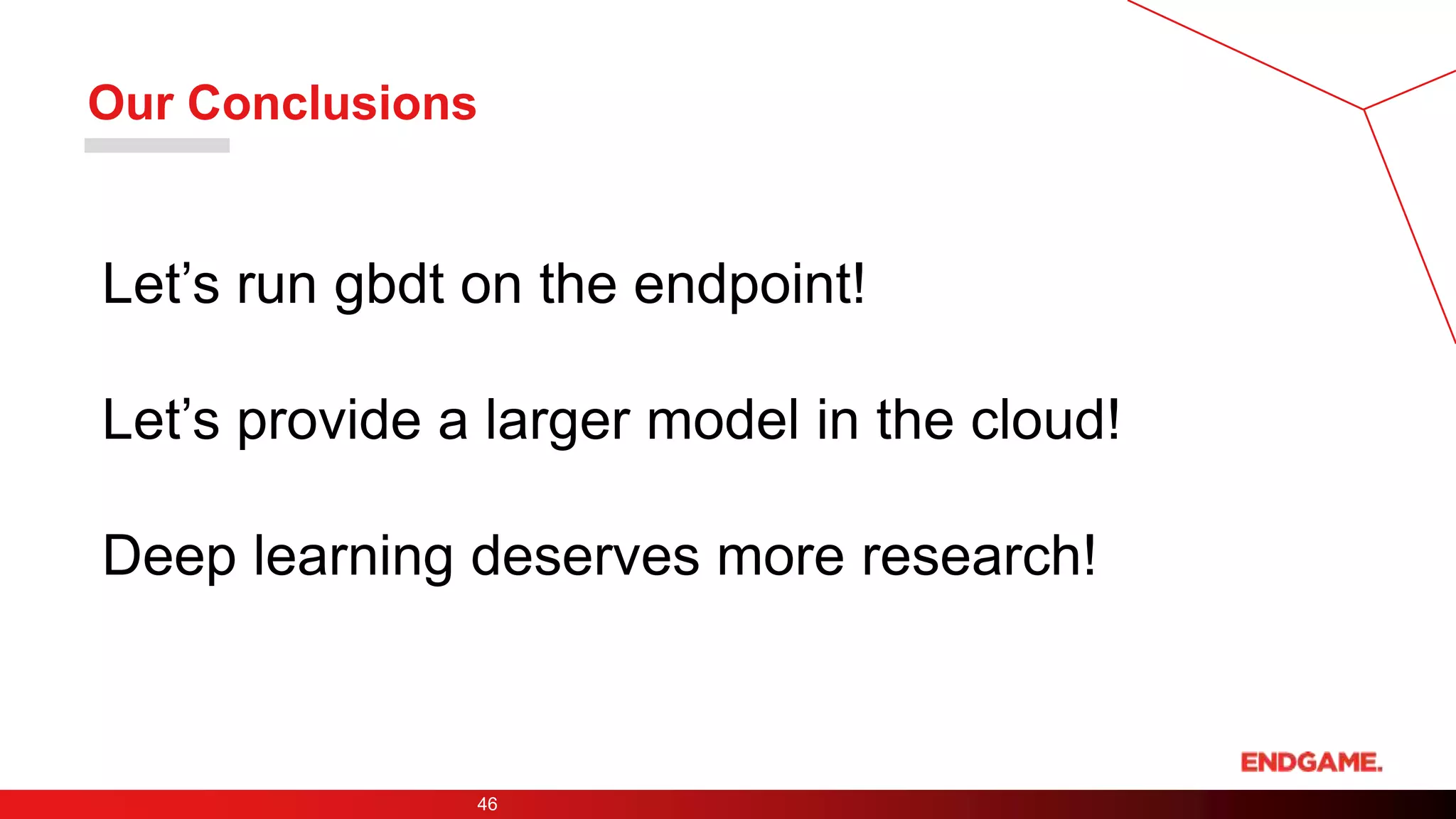 Our Conclusions

Let’s run gbdt on the endpoint!

Let’s provide a larger model in the cloud!

Deep learning deserves more research!

ENDGAME.

46